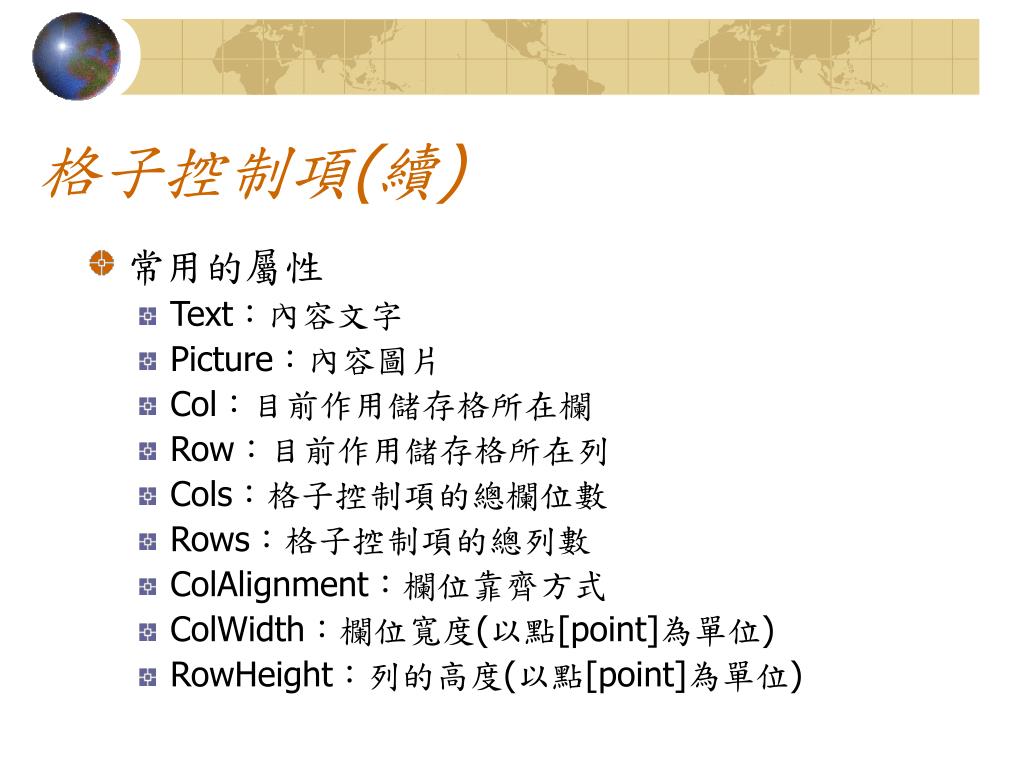 格子控制項(續)

常用的屬性

Text：內容文字

Picture：內容圖片

Col：目前作用儲存格所在欄

Row：目前作用儲存格所在列

Cols：格子控制項的總欄位數

Rows：格子控制項的總列數

ColAlignment：欄位靠齊方式

ColWidth：欄位寬度(以點[point]為單位)

RowHeight：列的高度(以點[point]為單位)